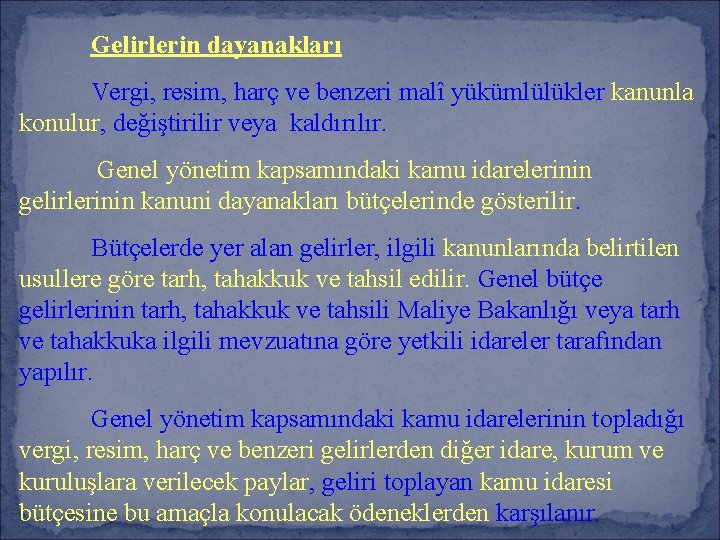 Gelirlerin dayanakları

Vergi, resim, harç ve benzeri malî yükümlülükler kanunla konulur, değiştirilir veya kaldırılır.

Genel yönetim kapsamındaki kamu idarelerinin gelirlerinin kanuni dayanakları bütçelerinde gösterilir.

Bütçelerde yer alan gelirler, ilgili kanunlarında belirtilen usullere göre tarh, tahakkuk ve tahsil edilir. Genel bütçe gelirlerinin tarh, tahakkuk ve tahsili Maliye Bakanlığı veya tarh ve tahakkuka ilgili mevzuatına göre yetkili idareler tarafından yapılır.

Genel yönetim kapsamındaki kamu idarelerinin topladığı vergi, resim, harç ve benzeri gelirlerden diğer idare, kurum ve kuruluşlara verilecek paylar, geliri toplayan kamu idaresi bütçesine bu amaçla konulacak ödeneklerden karşılanır.